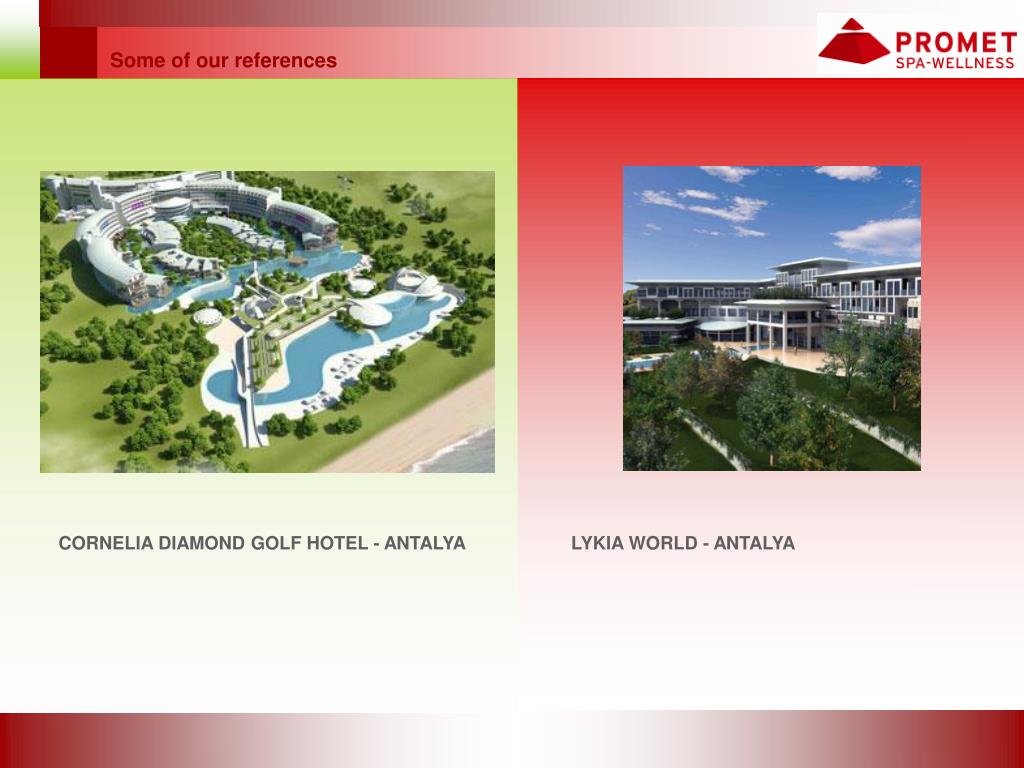 Some of our references

PROMET
SPA-WELLNESS

CORNELIA DIAMOND GOLF HOTEL - ANTALYA

LYKIA WORLD - ANTALYA